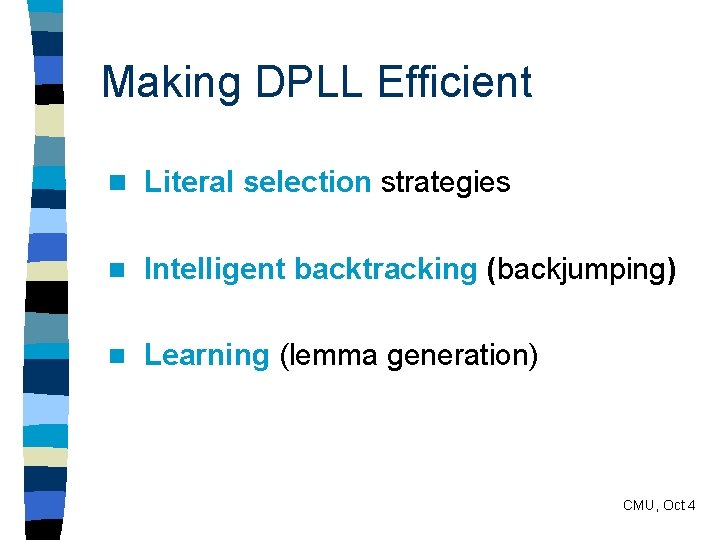 Making DPLL Efficient

Literal selection strategies

Intelligent backtracking (backjumping)

Learning (lemma generation)

CMU, Oct 4